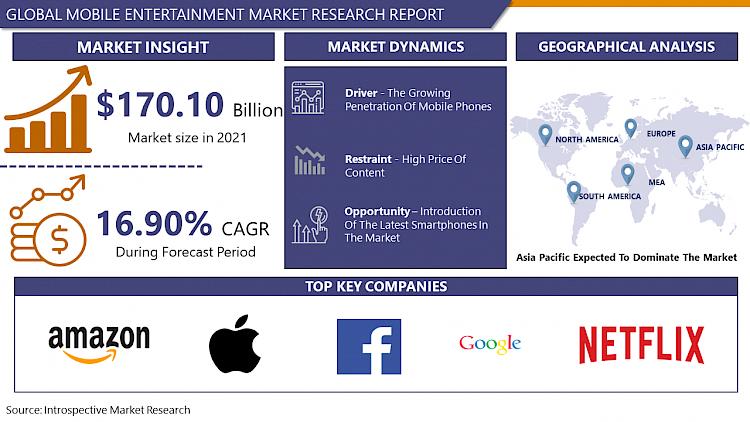 GLOBAL MOBILE ENTERTAINMENT MARKET RESEARCH REPORT

MARKET INSIGHT

$170.10 Billion
Market size in 2021

16.90% CAGR
During Forecast Period

MARKET DYNAMICS

Driver - The Growing Penetration Of Mobile Phones

Restraint - High Price Of Content

Opportunity – Introduction Of The Latest Smartphones In The Market

GEOGRAPHICAL ANALYSIS

NORTH AMERICA
EUROPE
ASIA PACIFIC
MEA
SOUTH AMERICA

Asia Pacific Expected To Dominate The Market

TOP KEY COMPANIES

amazon

f

Google

NETFLIX

Source: Introspective Market Research